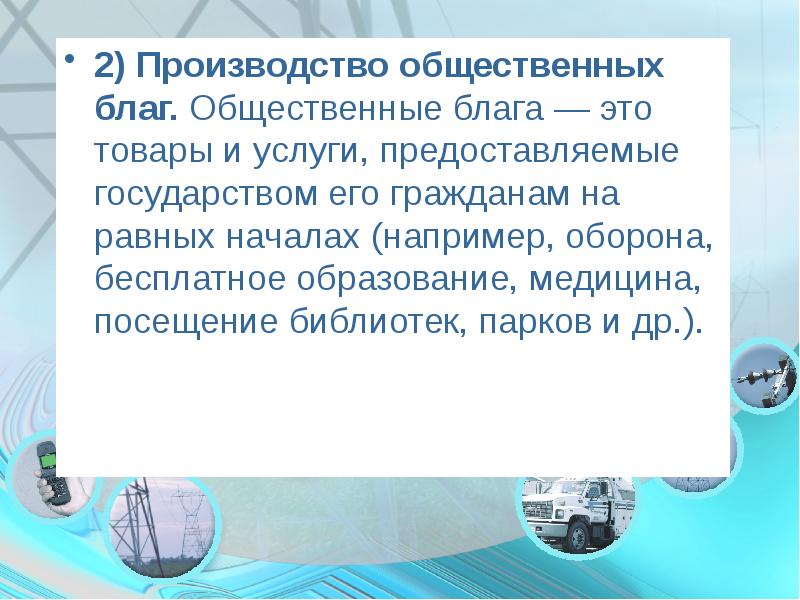 • 2) Производство общественных благ. Общественные блага — это товары и услуги, предоставляемые государством его гражданам на равных началах (например, оборона, бесплатное образование, медицина, посещение библиотек, парков и др.).